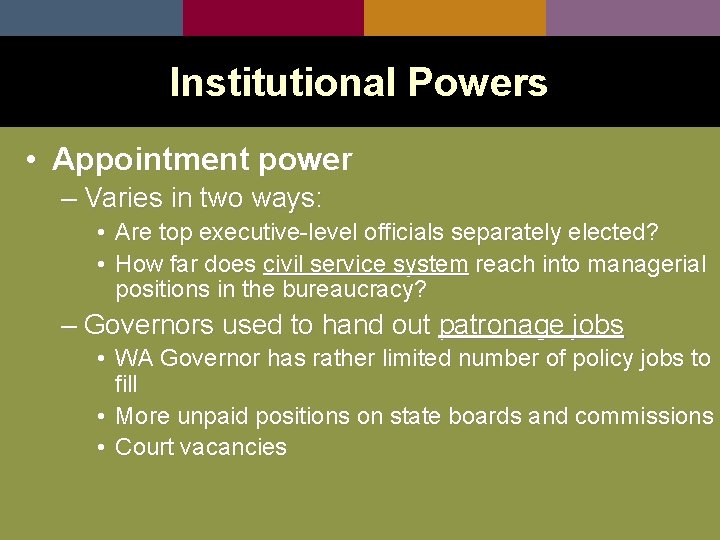 Institutional Powers

• Appointment power
– Varies in two ways:
• Are top executive-level officials separately elected?
• How far does civil service system reach into managerial positions in the bureaucracy?
– Governors used to hand out patronage jobs
• WA Governor has rather limited number of policy jobs to fill
• More unpaid positions on state boards and commissions
• Court vacancies